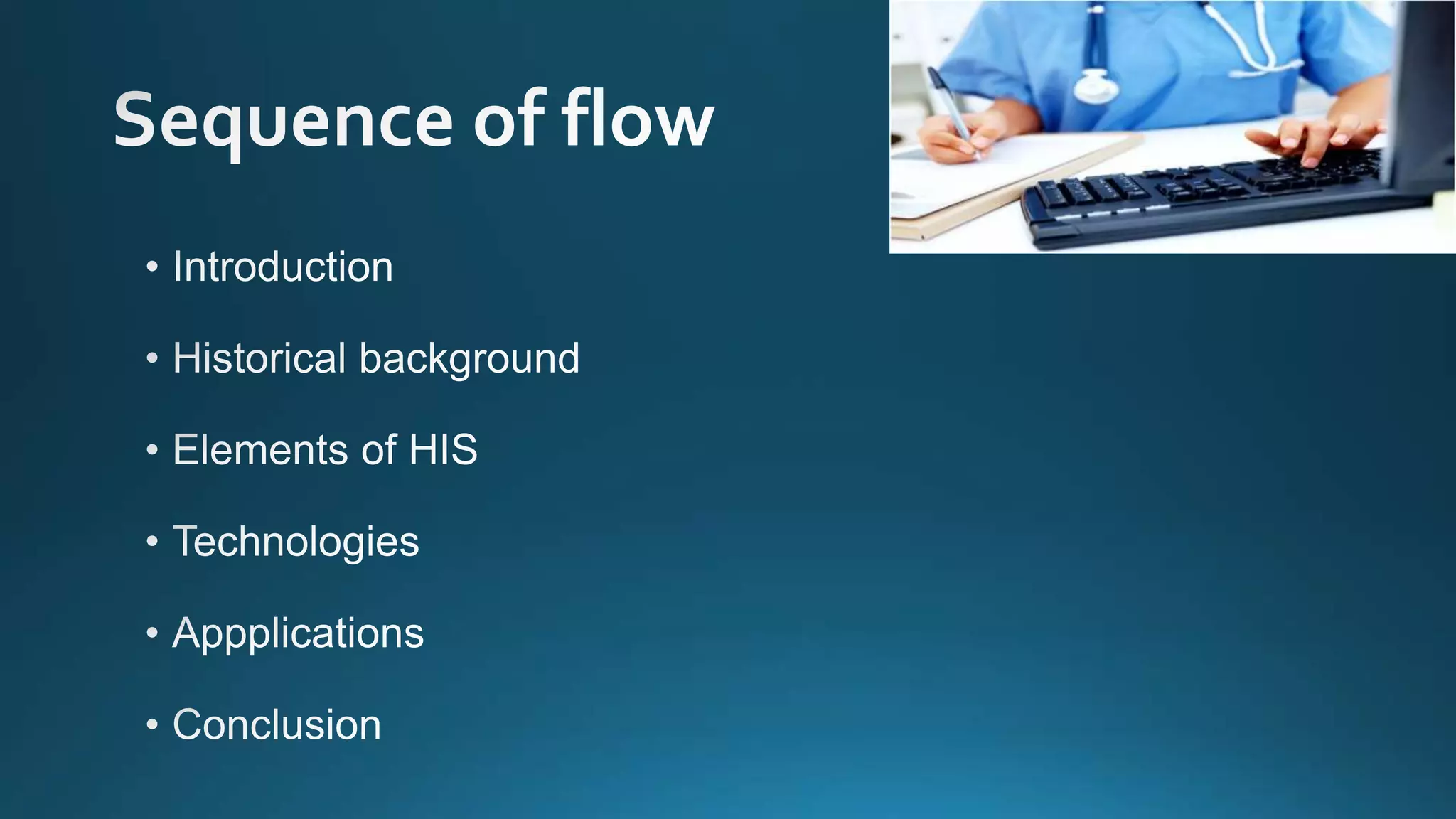 Sequence of flow

• Introduction
• Historical background
• Elements of HIS
• Technologies
• Appplications
• Conclusion